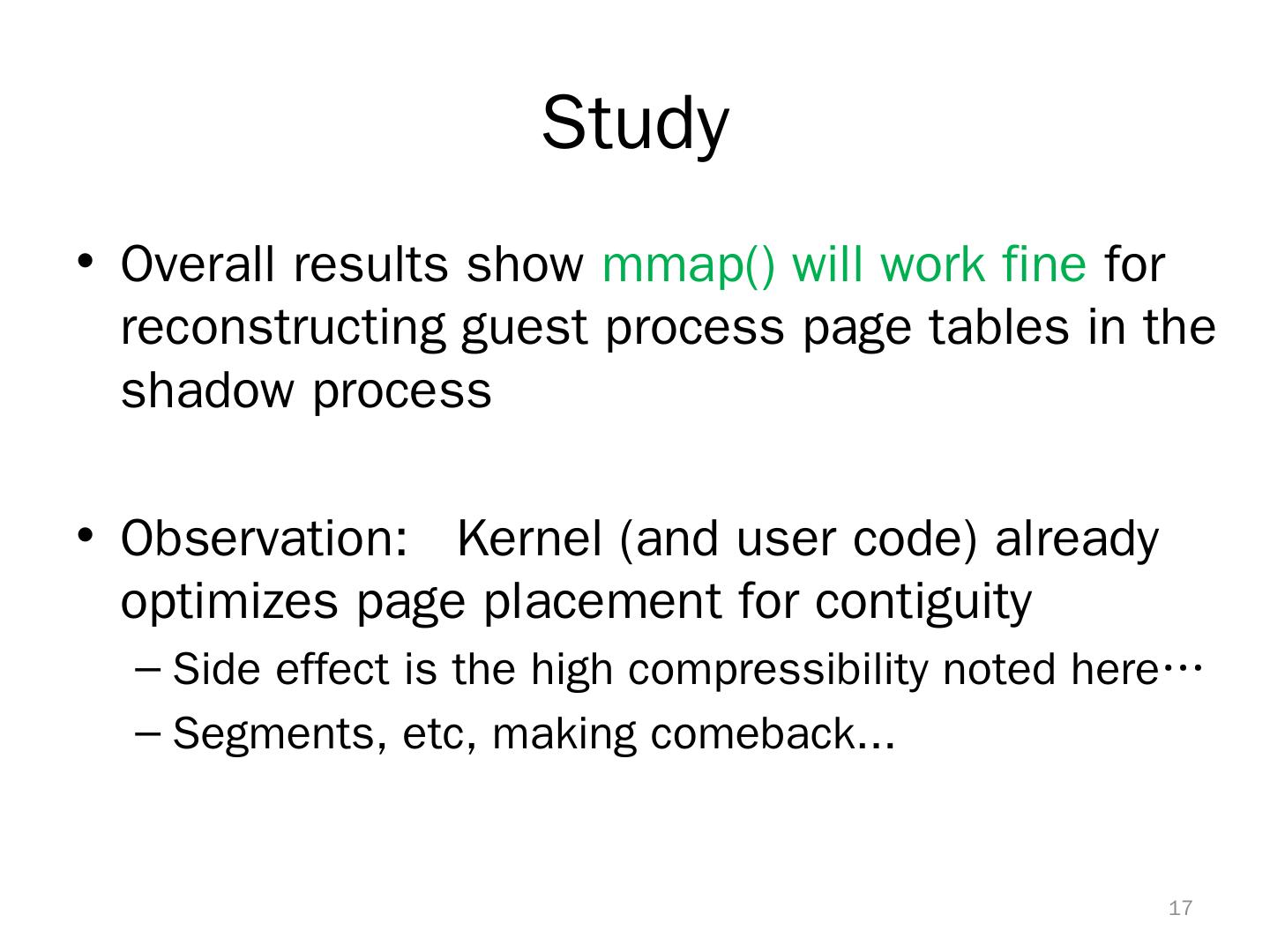 Study

• Overall results show mmap() will work fine for reconstructing guest process page tables in the shadow process

• Observation: Kernel (and user code) already optimizes page placement for contiguity
– Side effect is the high compressibility noted here…
– Segments, etc, making comeback...

17